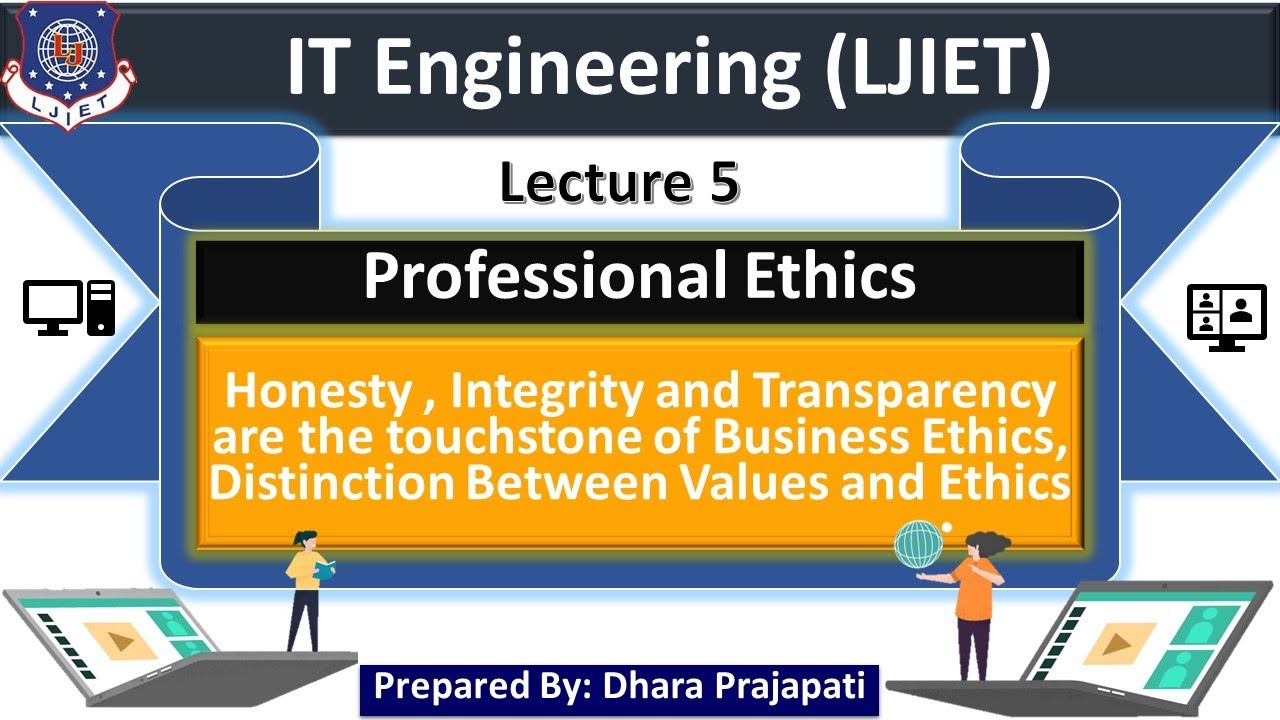 LJ
LJIET

IT Engineering (LJIET)

Lecture 5

Professional Ethics

Honesty , Integrity and Transparency are the touchstone of Business Ethics, Distinction Between Values and Ethics

Prepared By: Dhara Prajapati